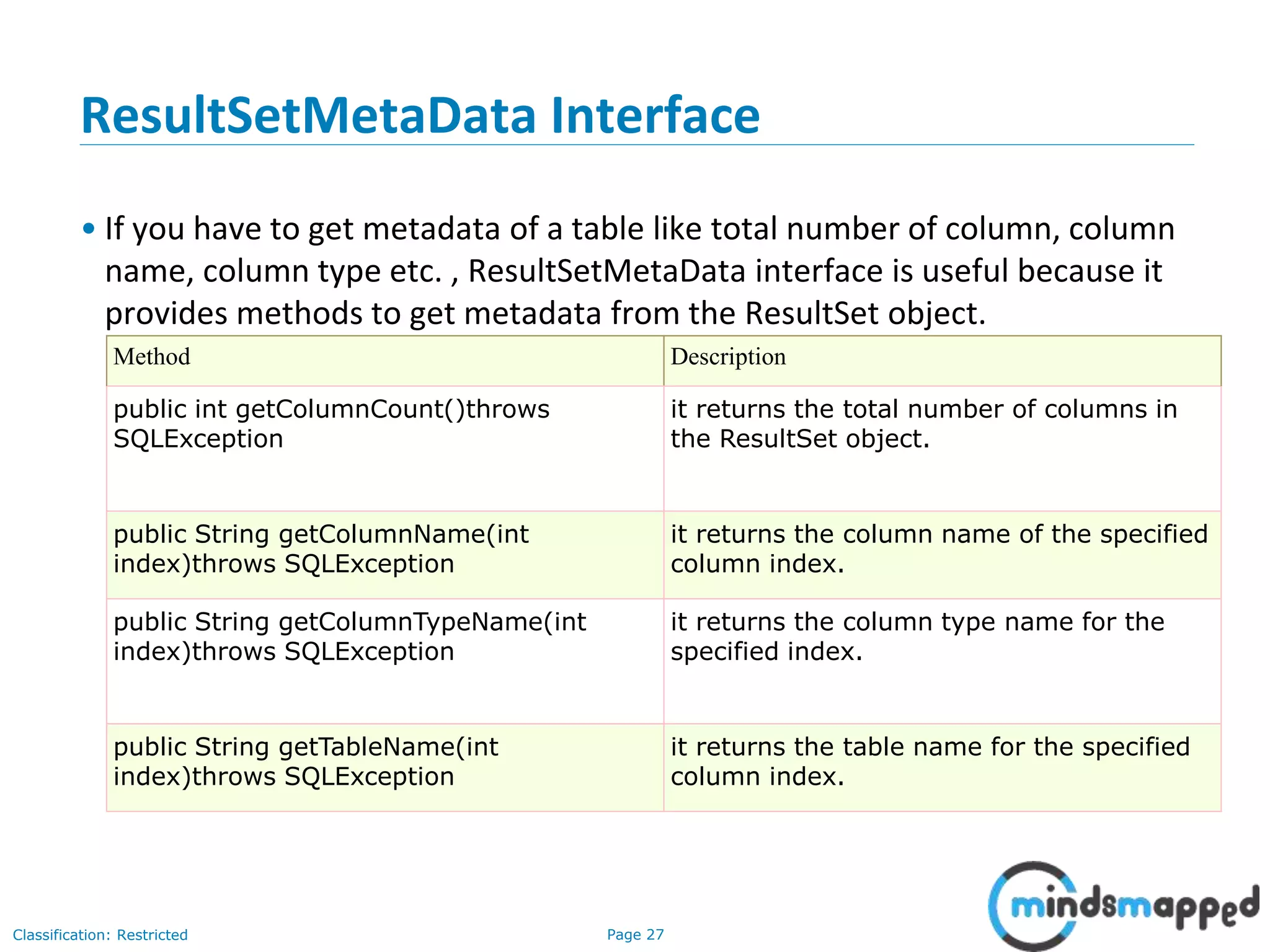 ResultSetMetaData Interface

• If you have to get metadata of a table like total number of column, column name, column type etc. , ResultSetMetaData interface is useful because it provides methods to get metadata from the ResultSet object.

| Method | Description |
|---|---|
| public int getColumnCount()throws SQLException | it returns the total number of columns in the ResultSet object. |
| public String getColumnName(int index)throws SQLException | it returns the column name of the specified column index. |
| public String getColumnTypeName(int index)throws SQLException | it returns the column type name for the specified index. |
| public String getTableName(int index)throws SQLException | it returns the table name for the specified column index. |

Classification: Restricted

Page 27

mindsmapped